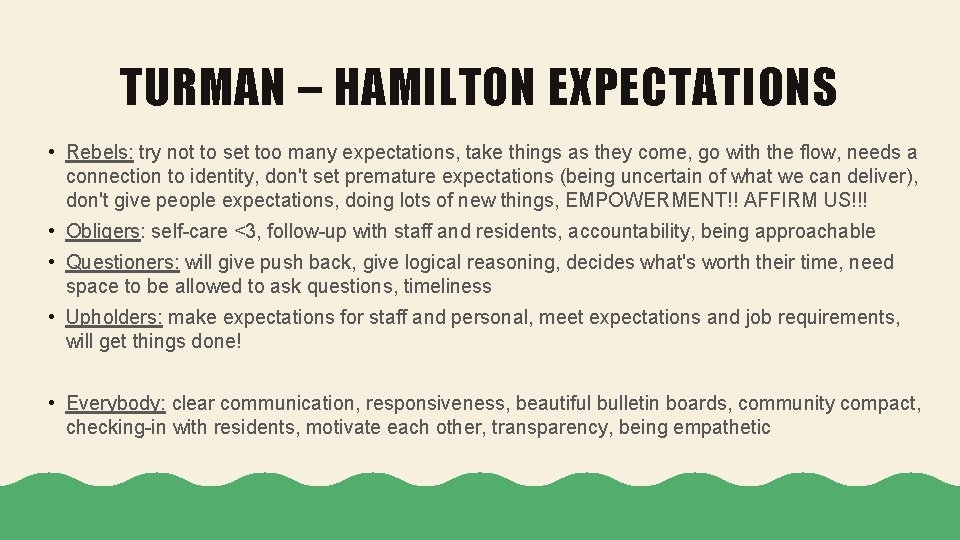 TURMAN – HAMILTON EXPECTATIONS

• Rebels: try not to set too many expectations, take things as they come, go with the flow, needs a connection to identity, don't set premature expectations (being uncertain of what we can deliver), don't give people expectations, doing lots of new things, EMPOWERMENT!! AFFIRM US!!!

• Obligers: self-care <3, follow-up with staff and residents, accountability, being approachable

• Questioners: will give push back, give logical reasoning, decides what's worth their time, need space to be allowed to ask questions, timeliness

• Upholders: make expectations for staff and personal, meet expectations and job requirements, will get things done!

• Everybody: clear communication, responsiveness, beautiful bulletin boards, community compact, checking-in with residents, motivate each other, transparency, being empathetic